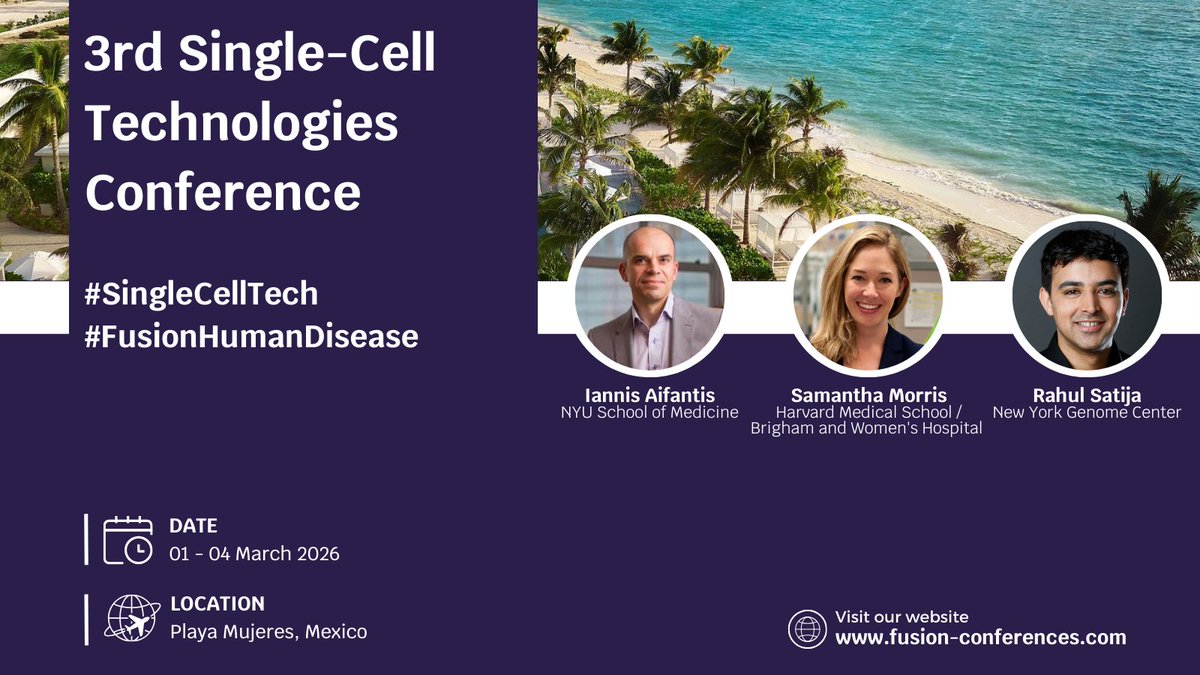 3rd Single-Cell Technologies Conference

#SingleCellTech
#FusionHumanDisease

Iannis Aifantis
NYU School of Medicine

Samantha Morris
Harvard Medical School / Brigham and Women's Hospital

Rahul Satija
New York Genome Center

DATE
01 - 04 March 2026

LOCATION
Playa Mujeres, Mexico

Visit our website
www.fusion-conferences.com